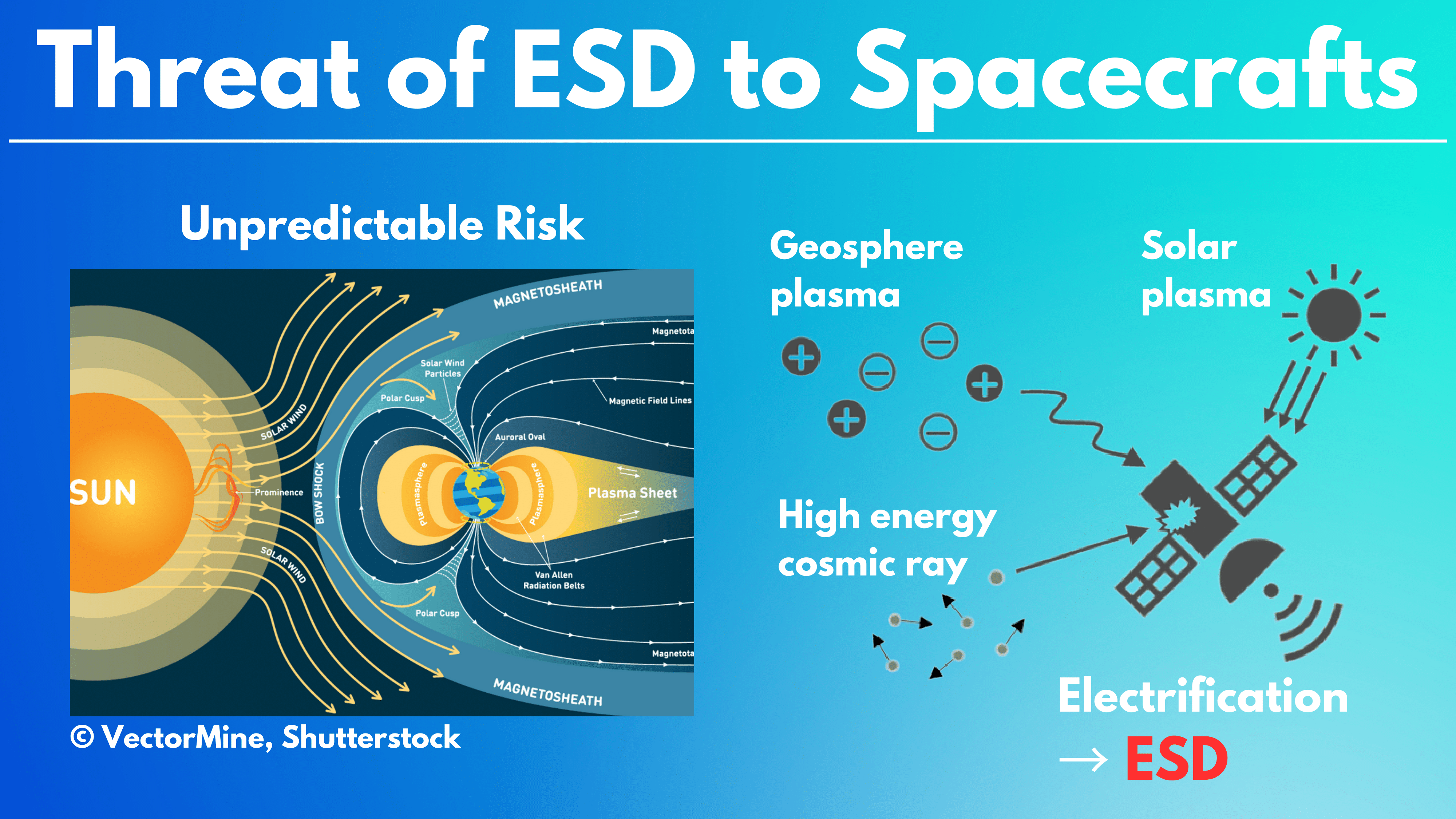 Threat of ESD to Spacecrafts

Unpredictable Risk

MAGNETOSHEATH
Magnetota
Solar Wind Particles
Polar Cusp
Magnetic Field Lines
SOLAR WIND
Auroral Oval
BOW SHOCK
SUN
Prominence
Plasmasphere
Plasmasphere
Plasma Sheet
SOLAR WIND
Van Allen Radiation Belts
Polar Cusp
Magnetota
MAGNETOSHEATH

© VectorMine, Shutterstock

Geosphere plasma

Solar plasma

High energy cosmic ray

Electrification
→ ESD